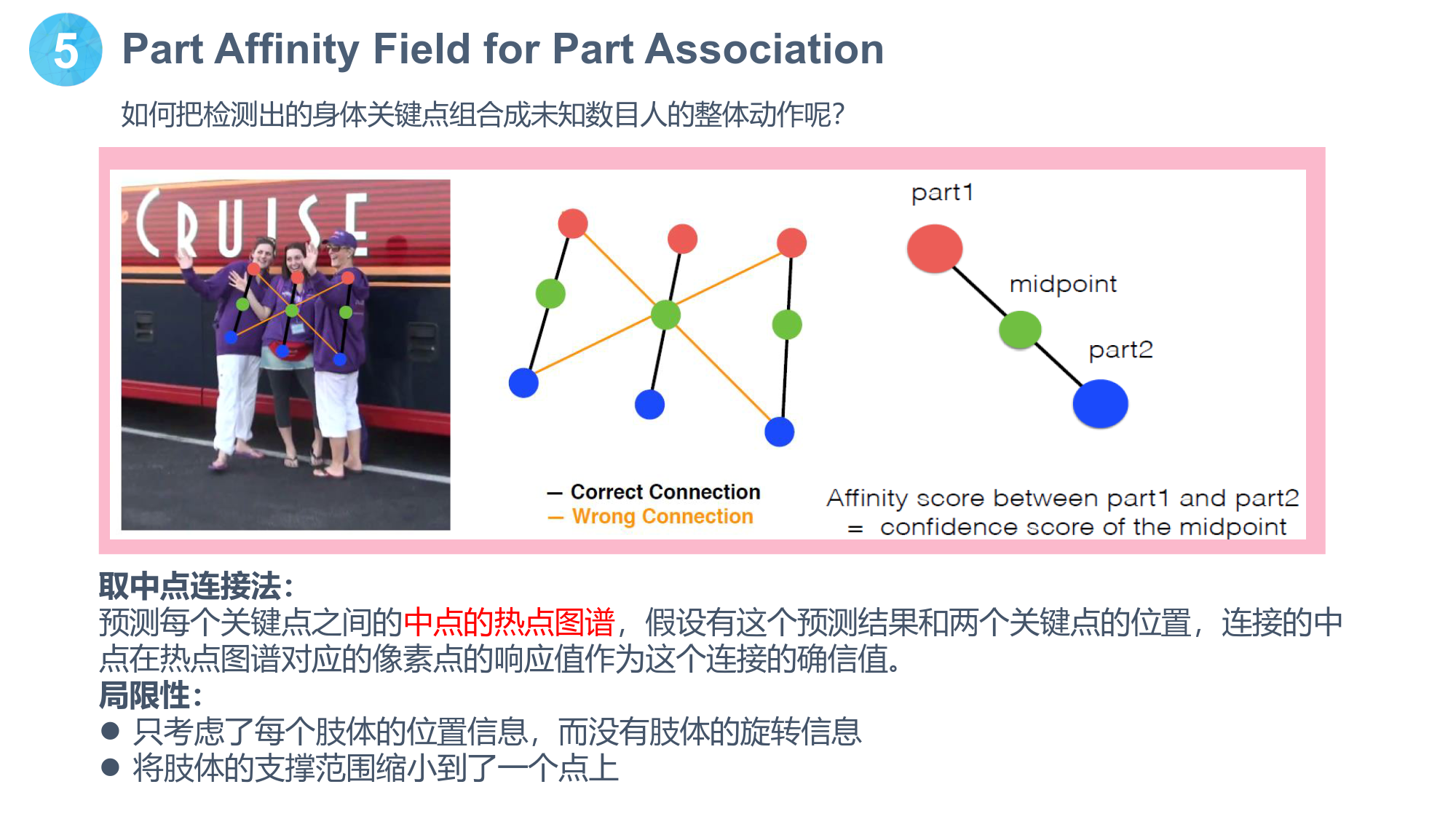 5 Part Affinity Field for Part Association

如何把检测出的身体关键点组合成未知数目人的整体动作呢?

CRUISE

— Correct Connection
— Wrong Connection

part1
midpoint
part2

Affinity score between part1 and part2
= confidence score of the midpoint

取中点连接法:
预测每个关键点之间的中点的热点图谱，假设有这个预测结果和两个关键点的位置，连接的中点在热点图谱对应的像素点的响应值作为这个连接的确信值。
局限性:
● 只考虑了每个肢体的位置信息，而没有肢体的旋转信息
● 将肢体的支撑范围缩小到了一个点上